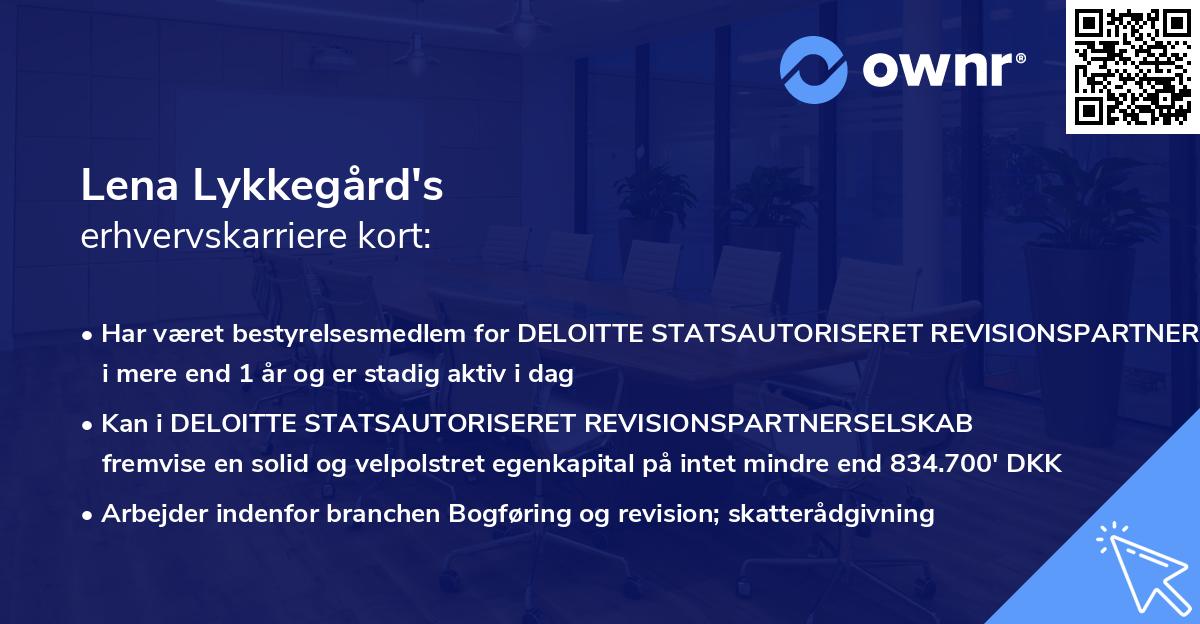 ownr®

Lena Lykkegård's
erhvervskarriere kort:

• Har været bestyrelsesmedlem for DELOITTE STATSAUTORISERET REVISIONSPARTNER i mere end 1 år og er stadig aktiv i dag

• Kan i DELOITTE STATSAUTORISERET REVISIONSPARTNERSELSKAB fremvise en solid og velpolstret egenkapital på intet mindre end 834.700' DKK

• Arbejder indenfor branchen Bogføring og revision; skatterådgivning